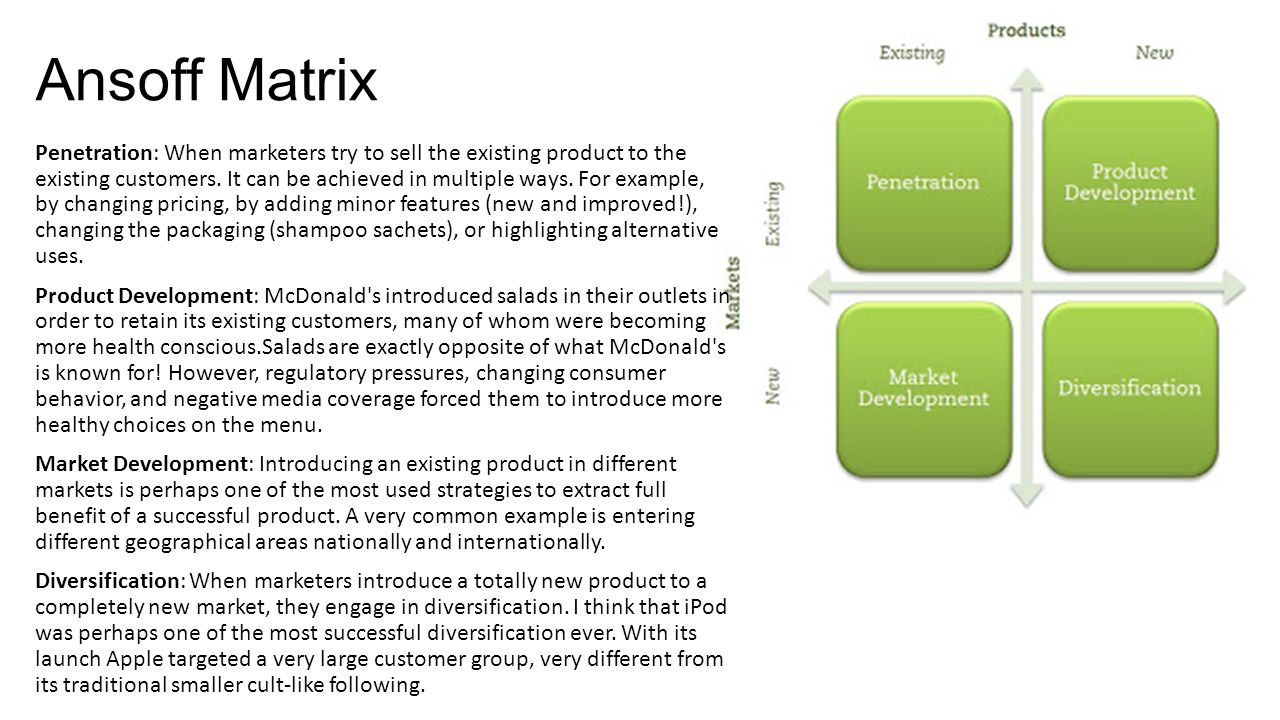 Ansoff Matrix

Penetration: When marketers try to sell the existing product to the existing customers. It can be achieved in multiple ways. For example, by changing pricing, by adding minor features (new and improved!), changing the packaging (shampoo sachets), or highlighting alternative uses.

Product Development: McDonald's introduced salads in their outlets in order to retain its existing customers, many of whom were becoming more health conscious.Salads are exactly opposite of what McDonald's is known for! However, regulatory pressures, changing consumer behavior, and negative media coverage forced them to introduce more healthy choices on the menu.

Market Development: Introducing an existing product in different markets is perhaps one of the most used strategies to extract full benefit of a successful product. A very common example is entering different geographical areas nationally and internationally.

Diversification: When marketers introduce a totally new product to a completely new market, they engage in diversification. I think that iPod was perhaps one of the most successful diversification ever. With its launch Apple targeted a very large customer group, very different from its traditional smaller cult-like following.

Products
Existing
New
Markets
Existing
New
Penetration
Product Development
Market Development
Diversification